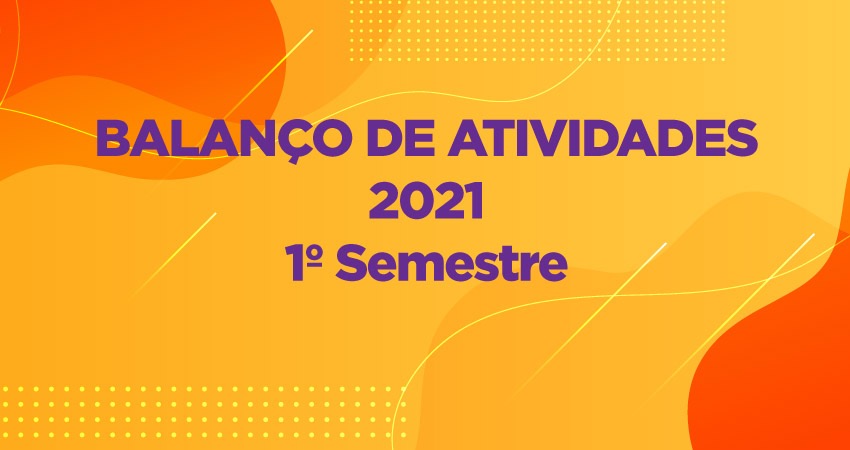 BALANÇO DE ATIVIDADES
2021
1º Semestre